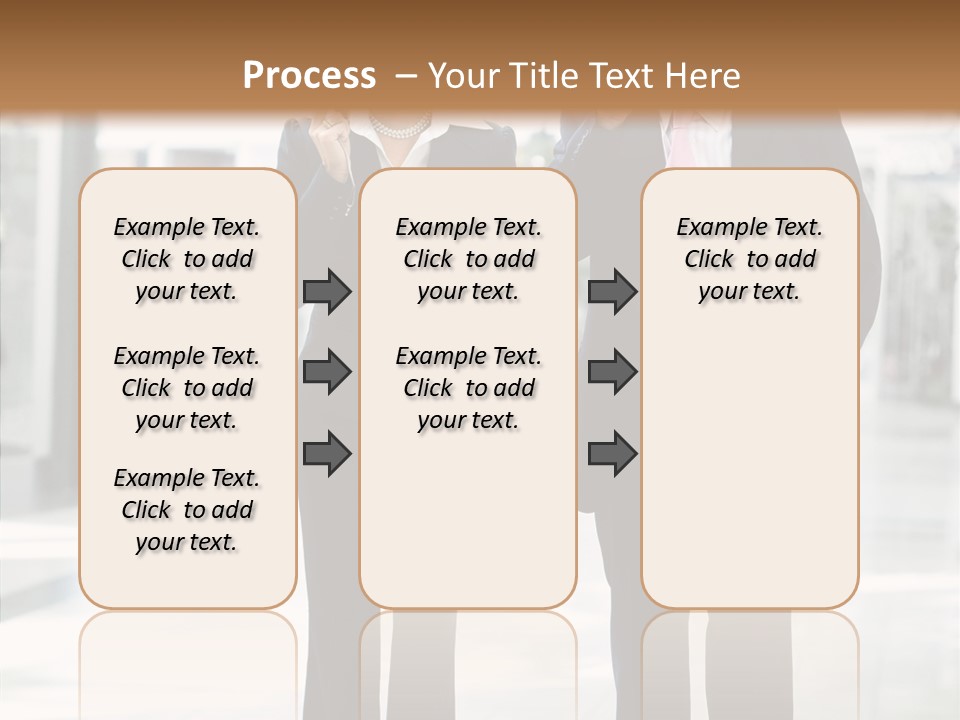 Process – Your Title Text Here

Example Text. Click to add your text.

Example Text. Click to add your text.

Example Text. Click to add your text.

Example Text. Click to add your text.

Example Text. Click to add your text.

Example Text. Click to add your text.